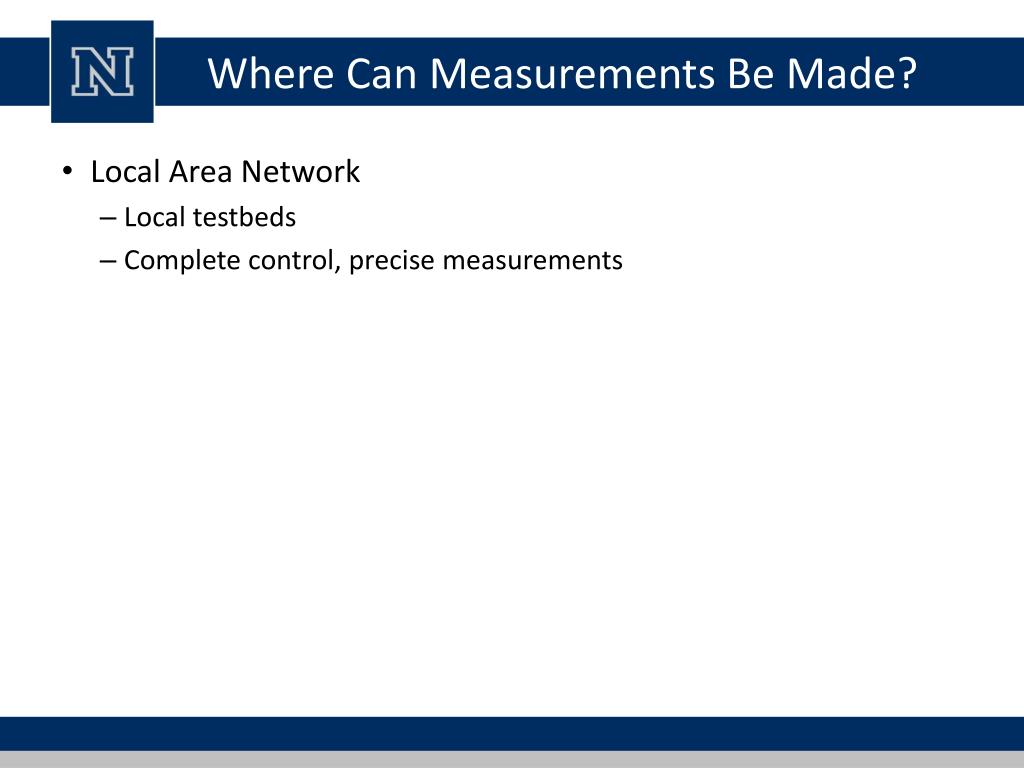 N

Where Can Measurements Be Made?

• Local Area Network
– Local testbeds
– Complete control, precise measurements